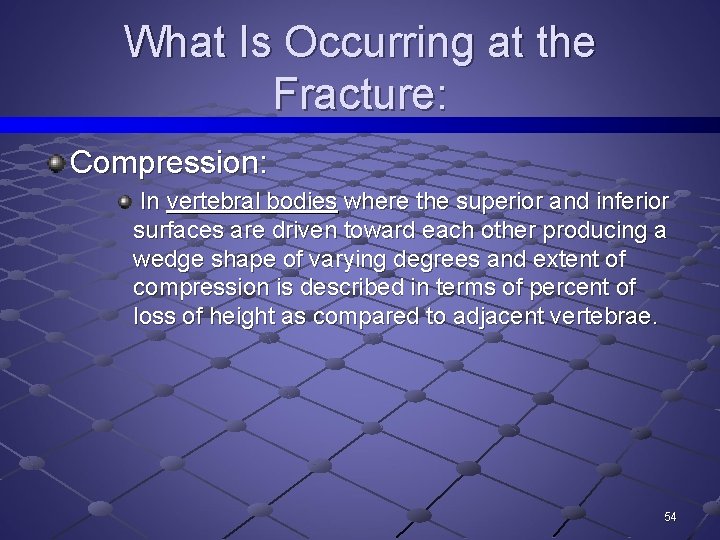 What Is Occurring at the Fracture:

Compression:

In vertebral bodies where the superior and inferior surfaces are driven toward each other producing a wedge shape of varying degrees and extent of compression is described in terms of percent of loss of height as compared to adjacent vertebrae.

54